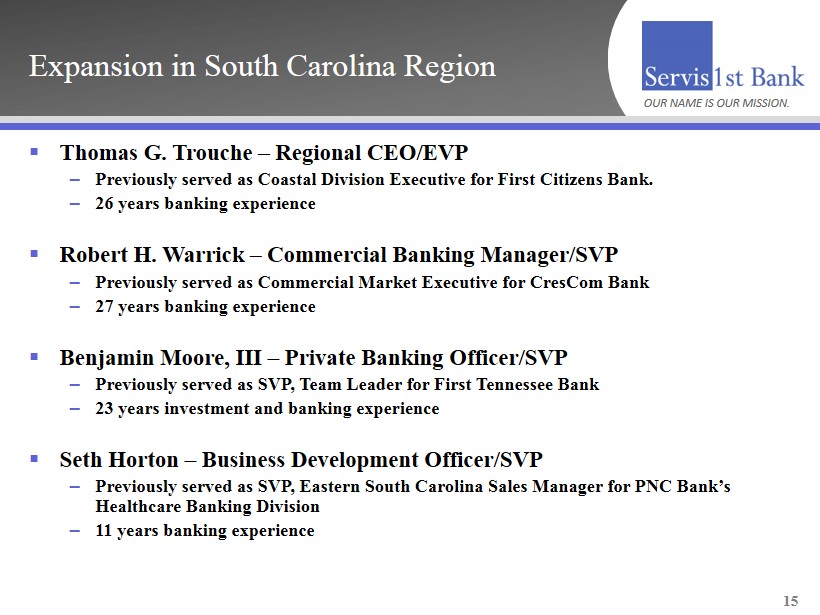 Expansion in South Carolina Region

Servis1st Bank
OUR NAME IS OUR MISSION.

▪ Thomas G. Trouche – Regional CEO/EVP
– Previously served as Coastal Division Executive for First Citizens Bank.
– 26 years banking experience

▪ Robert H. Warrick – Commercial Banking Manager/SVP
– Previously served as Commercial Market Executive for CresCom Bank
– 27 years banking experience

▪ Benjamin Moore, III – Private Banking Officer/SVP
– Previously served as SVP, Team Leader for First Tennessee Bank
– 23 years investment and banking experience

▪ Seth Horton – Business Development Officer/SVP
– Previously served as SVP, Eastern South Carolina Sales Manager for PNC Bank's Healthcare Banking Division
– 11 years banking experience

15